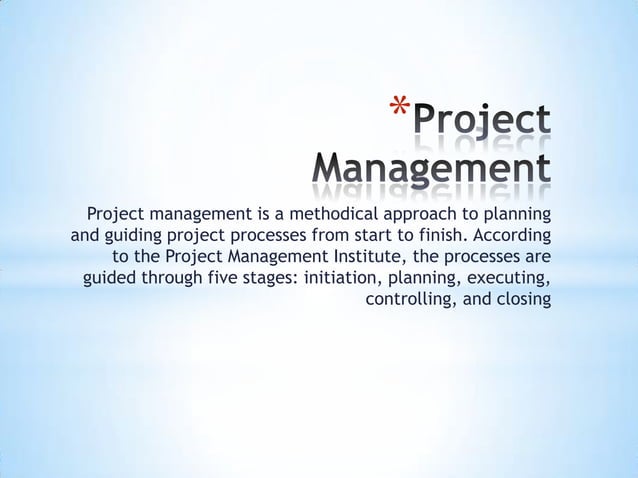 *Project Management

Project management is a methodical approach to planning and guiding project processes from start to finish. According to the Project Management Institute, the processes are guided through five stages: initiation, planning, executing, controlling, and closing